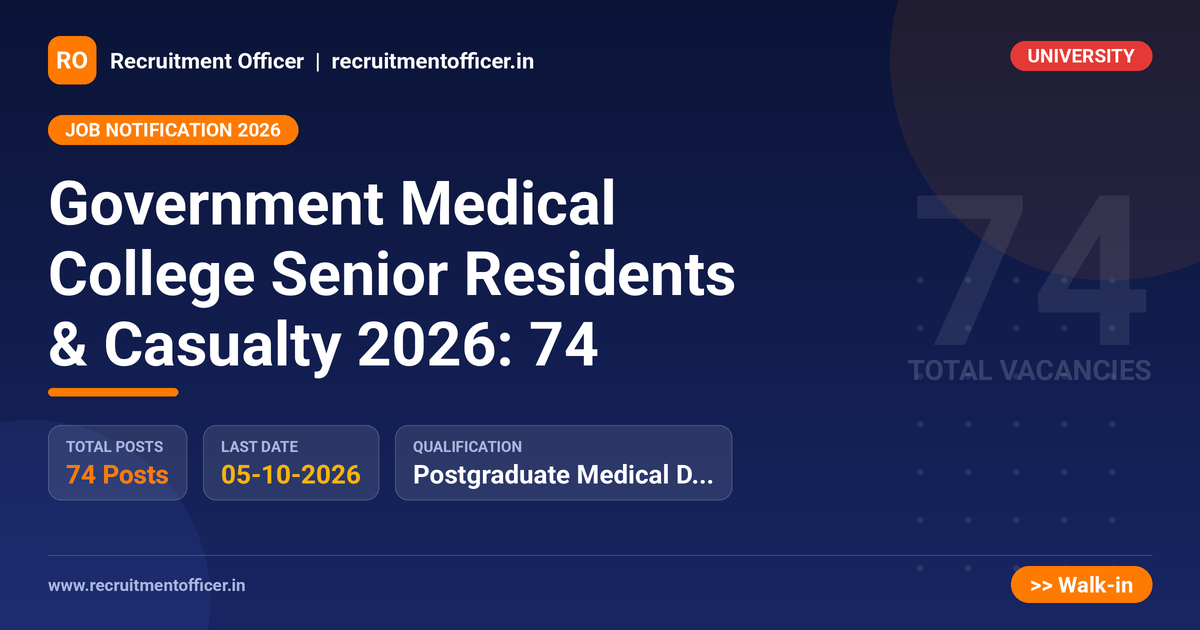 RO Recruitment Officer | recruitmentofficer.in

UNIVERSITY

JOB NOTIFICATION 2026

Government Medical College Senior Residents & Casualty 2026: 74

74
TOTAL VACANCIES

TOTAL POSTS
74 Posts

LAST DATE
05-10-2026

QUALIFICATION
Postgraduate Medical D...

www.recruitmentofficer.in

>> Walk-in